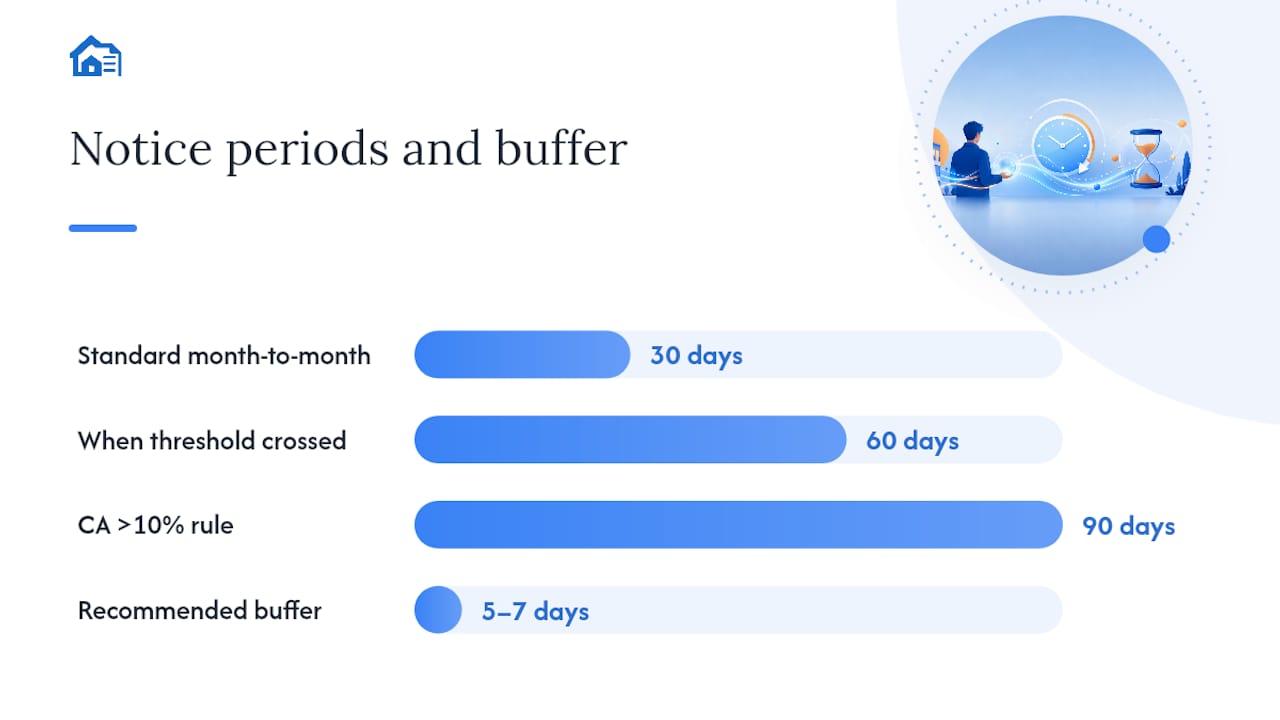 Notice periods and buffer

Standard month-to-month 30 days

When threshold crossed 60 days

CA >10% rule 90 days

Recommended buffer 5–7 days